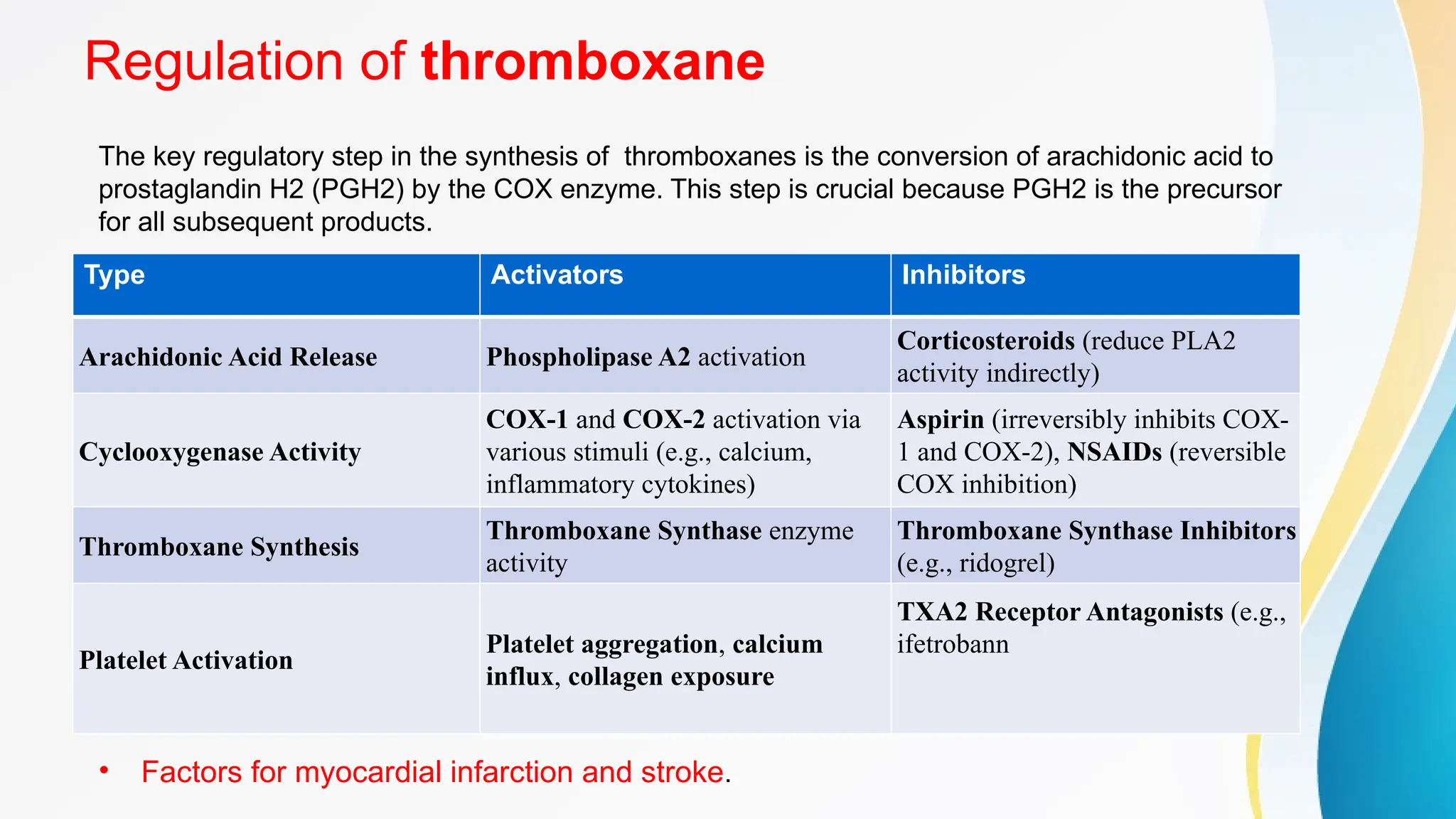 Regulation of thromboxane

The key regulatory step in the synthesis of thromboxanes is the conversion of arachidonic acid to prostaglandin H2 (PGH2) by the COX enzyme. This step is crucial because PGH2 is the precursor for all subsequent products.

| Type | Activators | Inhibitors |
|---|---|---|
| Arachidonic Acid Release | Phospholipase A2 activation | Corticosteroids (reduce PLA2 activity indirectly) |
| Cyclooxygenase Activity | COX-1 and COX-2 activation via various stimuli (e.g., calcium, inflammatory cytokines) | Aspirin (irreversibly inhibits COX-1 and COX-2), NSAIDs (reversible COX inhibition) |
| Thromboxane Synthesis | Thromboxane Synthase enzyme activity | Thromboxane Synthase Inhibitors (e.g., ridogrel) |
| Platelet Activation | Platelet aggregation, calcium influx, collagen exposure | TXA2 Receptor Antagonists (e.g., ifetrobann |

• Factors for myocardial infarction and stroke.